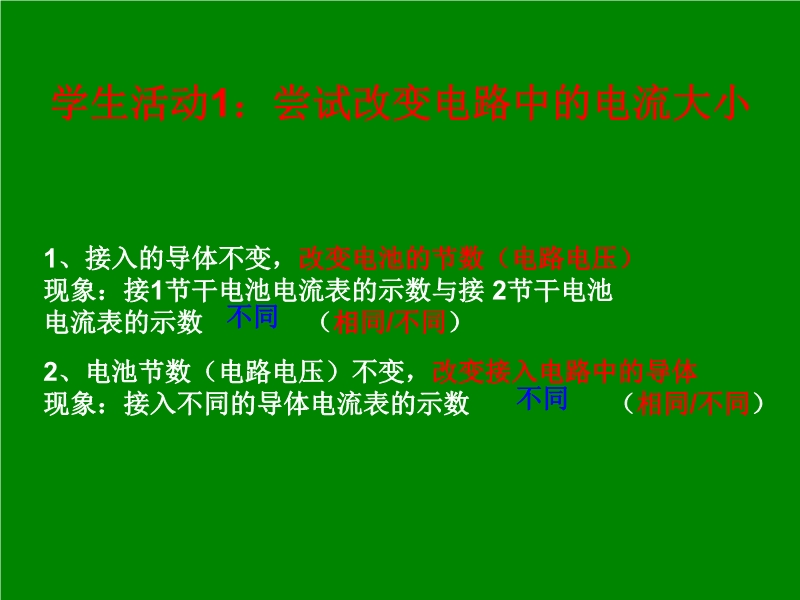 学生活动1：尝试改变电路中的电流大小

1、接入的导体不变，改变电池的节数（电路电压）
现象：接1节干电池电流表的示数与接 2节干电池电流表的示数 不同 （相同/不同）

2、电池节数（电路电压）不变，改变接入电路中的导体
现象：接入不同的导体电流表的示数 不同 （相同/不同）